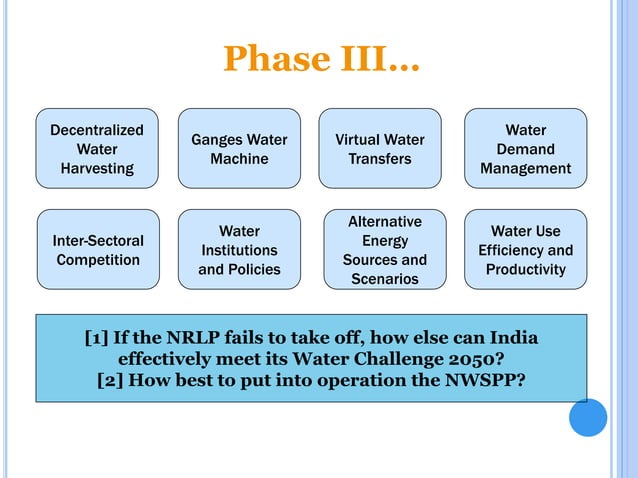 Phase III…

Decentralized Water Harvesting

Ganges Water Machine

Virtual Water Transfers

Water Demand Management

Inter-Sectoral Competition

Water Institutions and Policies

Alternative Energy Sources and Scenarios

Water Use Efficiency and Productivity

[1] If the NRLP fails to take off, how else can India effectively meet its Water Challenge 2050?
[2] How best to put into operation the NWSPP?